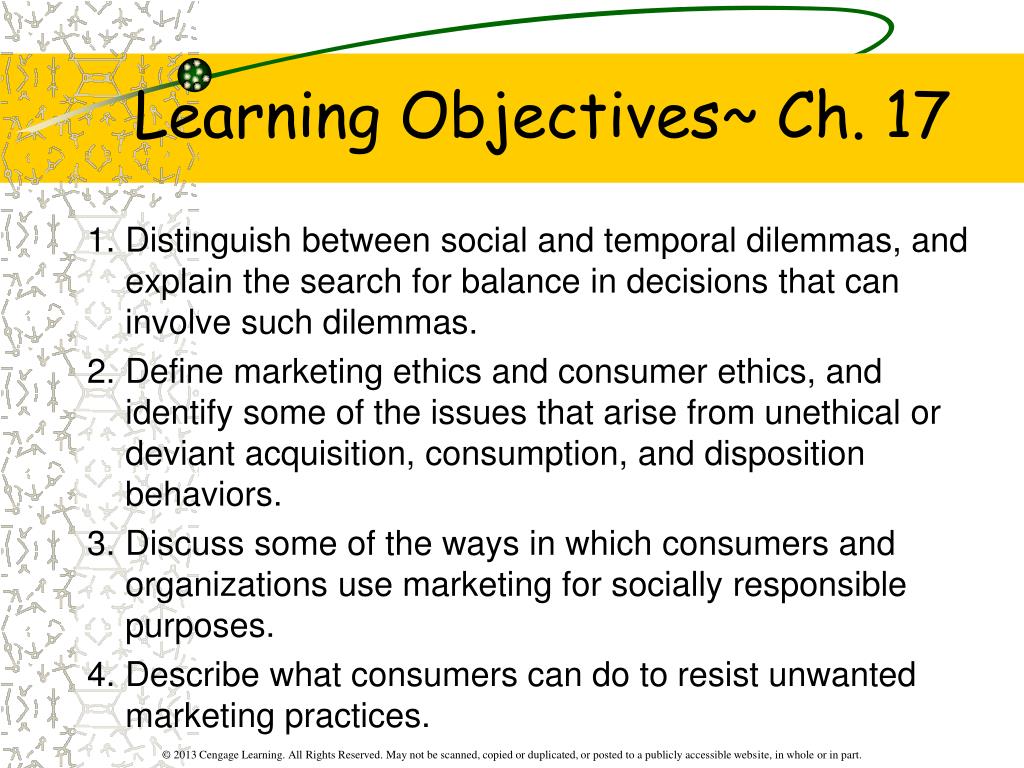 Learning Objectives~ Ch. 17

1. Distinguish between social and temporal dilemmas, and explain the search for balance in decisions that can involve such dilemmas.
2. Define marketing ethics and consumer ethics, and identify some of the issues that arise from unethical or deviant acquisition, consumption, and disposition behaviors.
3. Discuss some of the ways in which consumers and organizations use marketing for socially responsible purposes.
4. Describe what consumers can do to resist unwanted marketing practices.

© 2013 Cengage Learning. All Rights Reserved. May not be scanned, copied or duplicated, or posted to a publicly accessible website, in whole or in part.